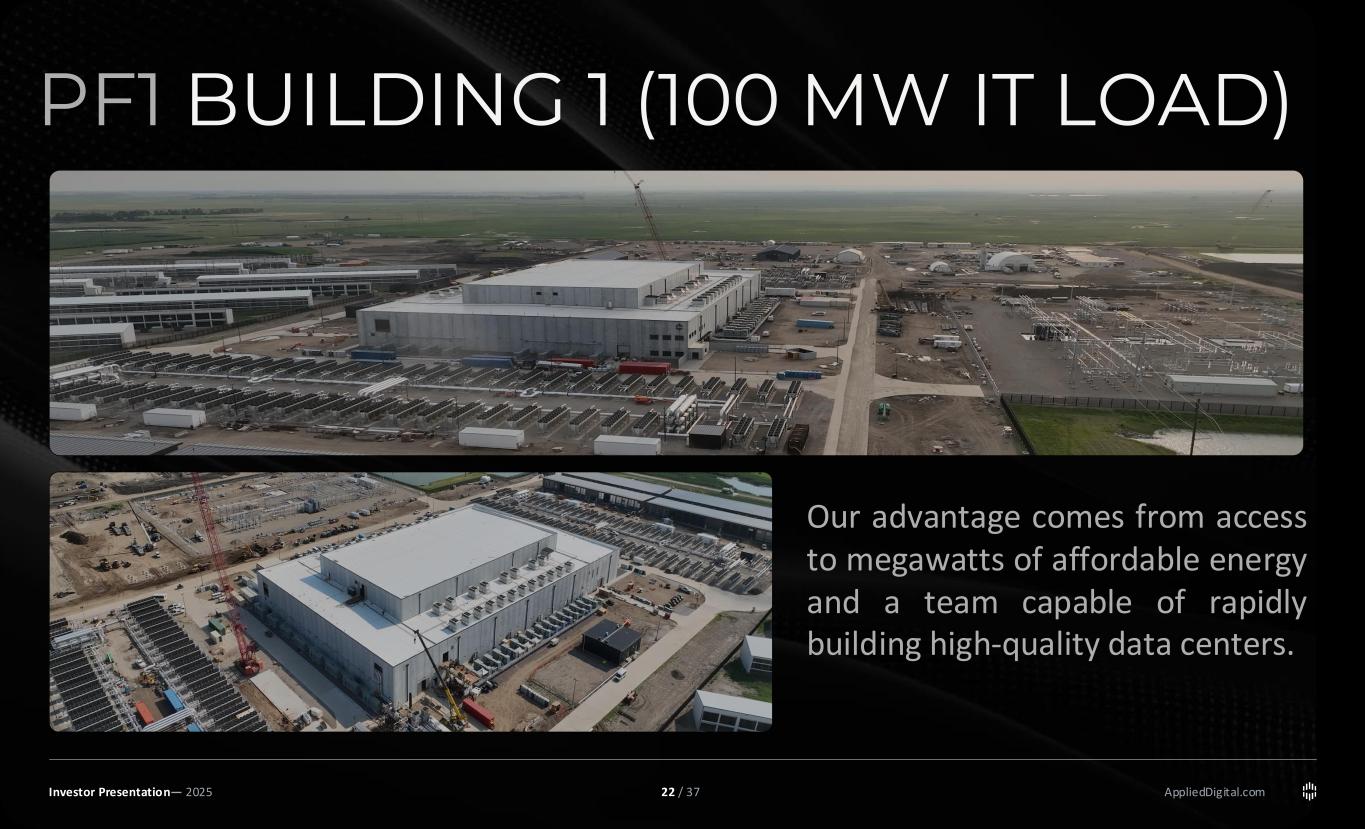 PF1 BUILDING 1 (100 MW IT LOAD)

Our advantage comes from access to megawatts of affordable energy and a team capable of rapidly building high-quality data centers.

Investor Presentation— 2025

22 / 37

AppliedDigital.com